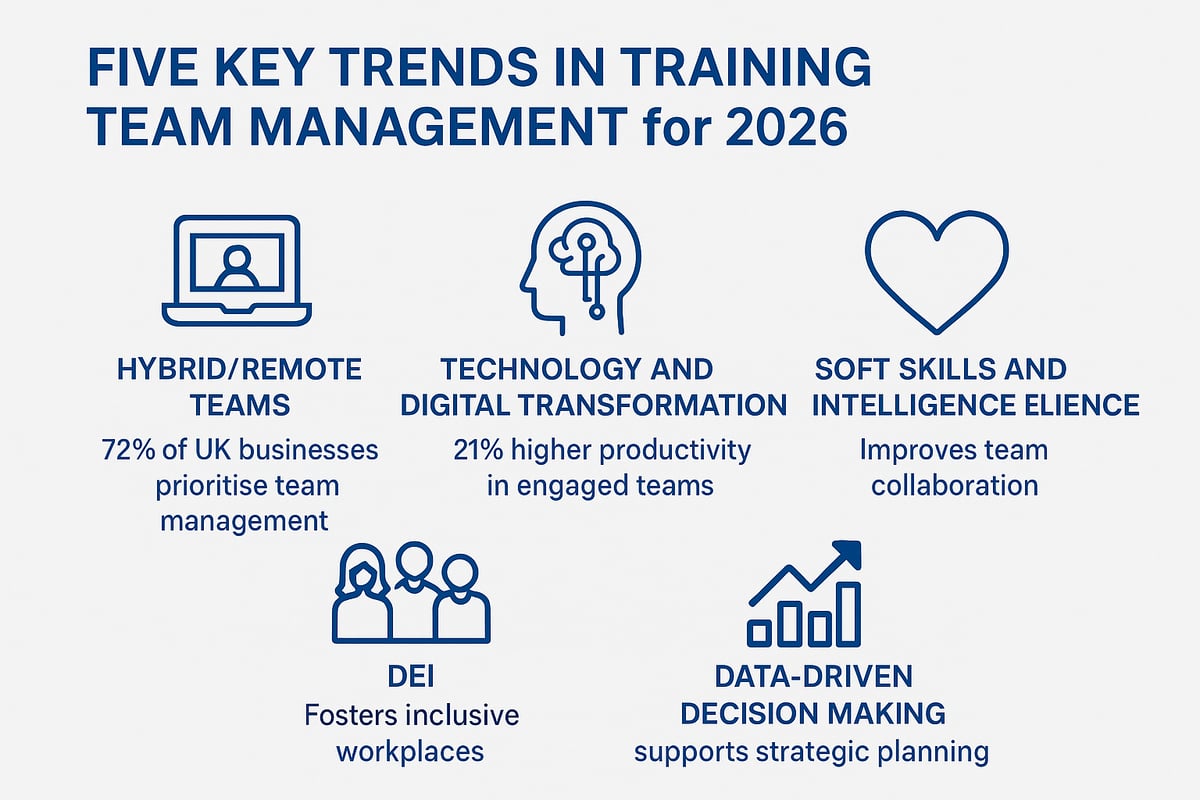 FIVE KEY TRENDS IN TRAINING TEAM MANAGEMENT for 2026

HYBRID/REMOTE TEAMS
72% of UK businesses prioritise team management

TECHNOLOGY AND DIGITAL TRANSFORMATION
21% higher productivity in engaged teams

SOFT SKILLS AND INTELLIGENCE ELIENCE
Improves team collaboration

DEI
Fosters inclusive workplaces

DATA-DRIVEN DECISION MAKING
supports strategic planning